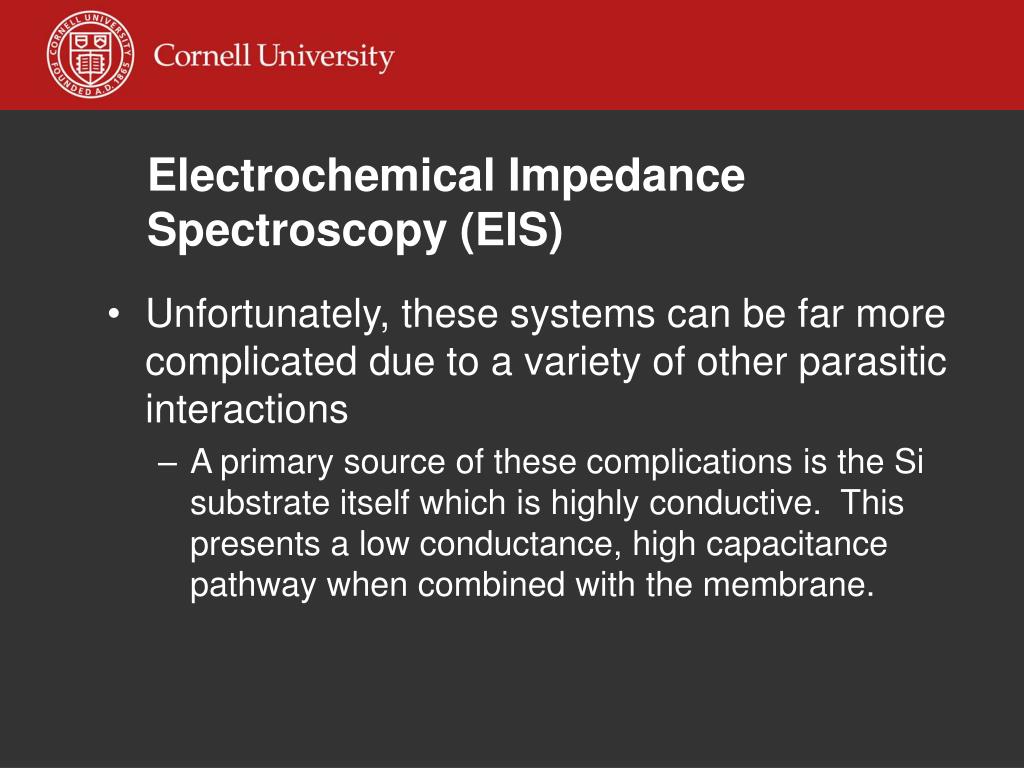 CORNELL UNIVERSITY FOUNDED A.D. 1865

Cornell University

Electrochemical Impedance Spectroscopy (EIS)

• Unfortunately, these systems can be far more complicated due to a variety of other parasitic interactions
– A primary source of these complications is the Si substrate itself which is highly conductive. This presents a low conductance, high capacitance pathway when combined with the membrane.